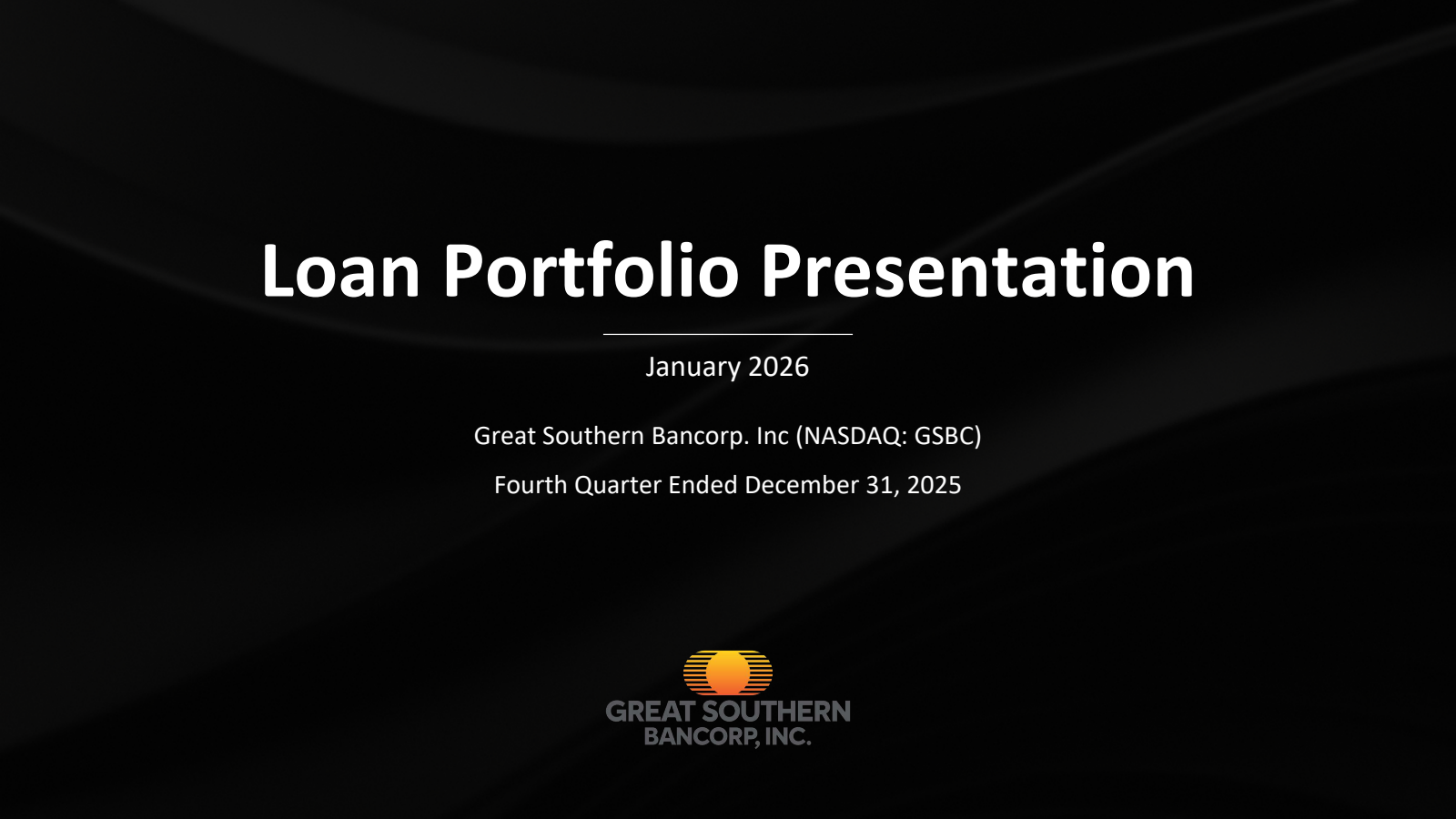 Loan Portfolio Presentation

January 2026

Great Southern Bancorp. Inc (NASDAQ: GSBC)

Fourth Quarter Ended December 31, 2025

GREAT SOUTHERN
BANCORP, INC.